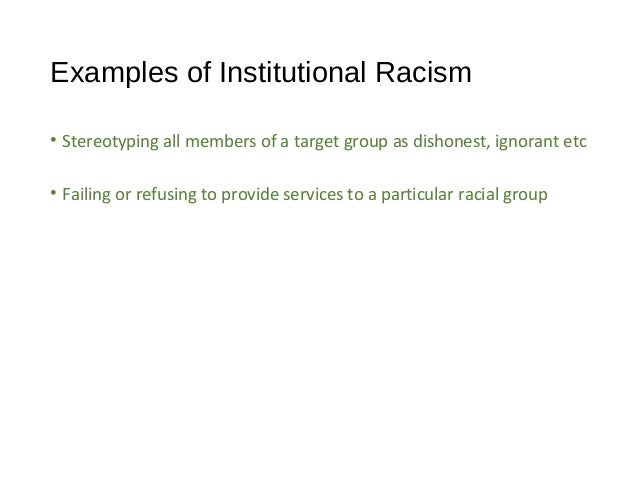 Examples of Institutional Racism

• Stereotyping all members of a target group as dishonest, ignorant etc

• Failing or refusing to provide services to a particular racial group